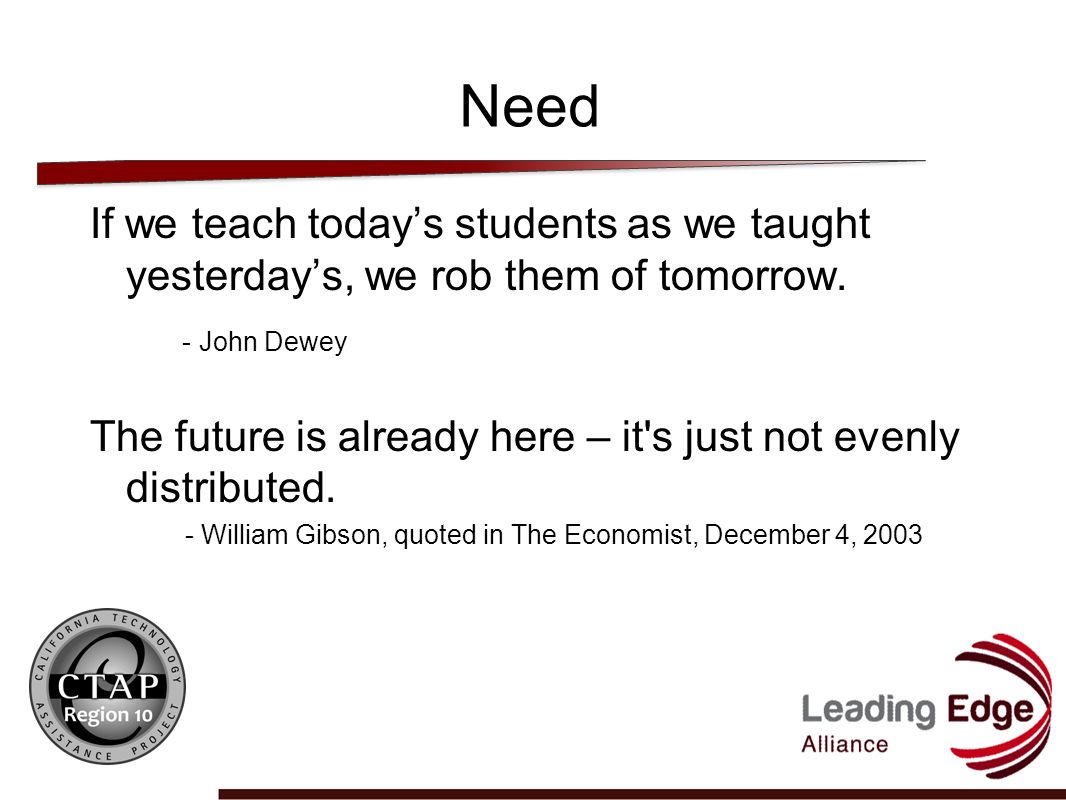 Need

If we teach today’s students as we taught yesterday’s, we rob them of tomorrow.

- John Dewey

The future is already here – it's just not evenly distributed.

- William Gibson, quoted in The Economist, December 4, 2003

CALIFORNIA TECHNOLOGY ASSISTANCE PROJECT
CTAP
Region 10

Leading Edge
Alliance